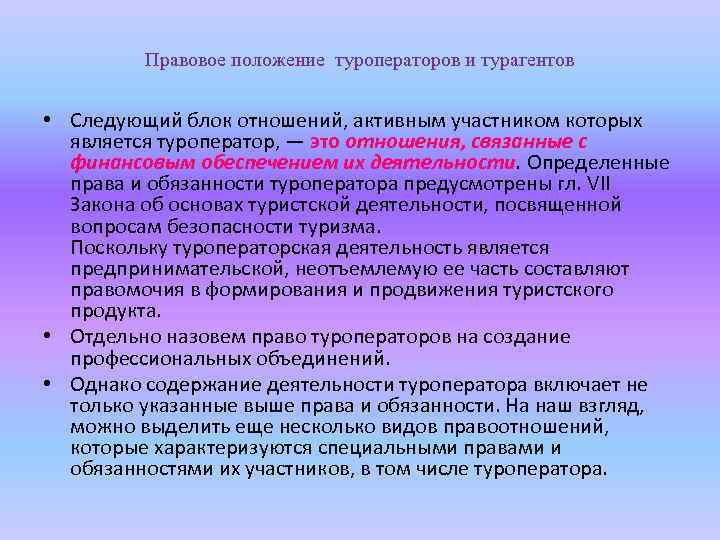 Правовое положение туроператоров и турагентов

• Следующий блок отношений, активным участником которых является туроператор, — это отношения, связанные с финансовым обеспечением их деятельности. Определенные права и обязанности туроператора предусмотрены гл. VII Закона об основах туристской деятельности, посвященной вопросам безопасности туризма.
Поскольку туроператорская деятельность является предпринимательской, неотъемлемую ее часть составляют правомочия в формирования и продвижения туристского продукта.

• Отдельно назовем право туроператоров на создание профессиональных объединений.

• Однако содержание деятельности туроператора включает не только указанные выше права и обязанности. На наш взгляд, можно выделить еще несколько видов правоотношений, которые характеризуются специальными правами и обязанностями их участников, в том числе туроператора.